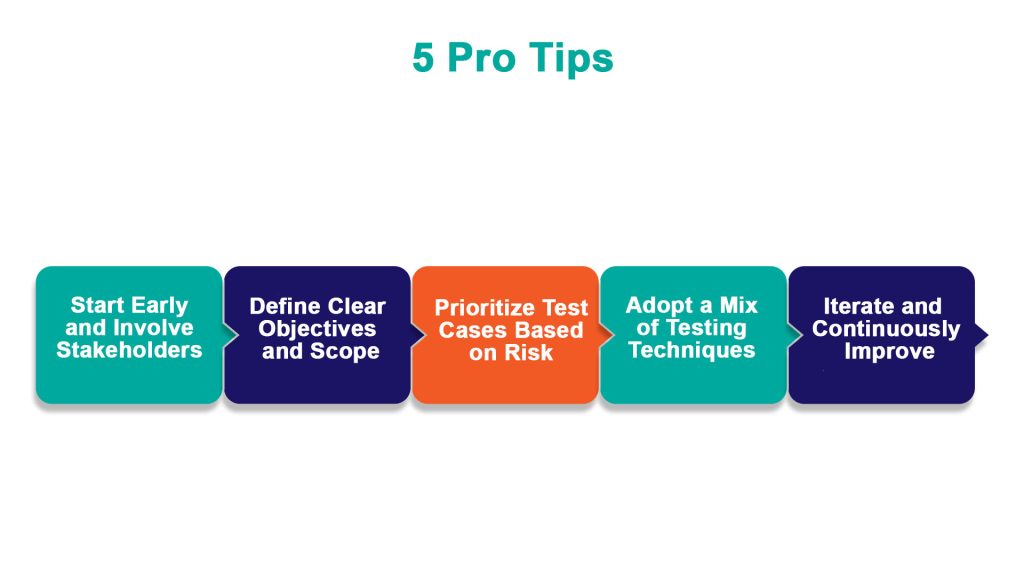 5 Pro Tips

Start Early and Involve Stakeholders

Define Clear Objectives and Scope

Prioritize Test Cases Based on Risk

Adopt a Mix of Testing Techniques

Iterate and Continuously Improve